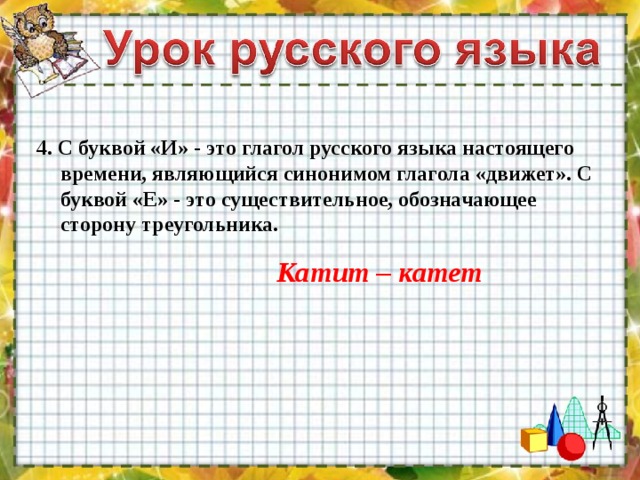 Урок русского языка

4. С буквой «И» - это глагол русского языка настоящего времени, являющийся синонимом глагола «движет». С буквой «Е» - это существительное, обозначающее сторону треугольника.

Катит – катет